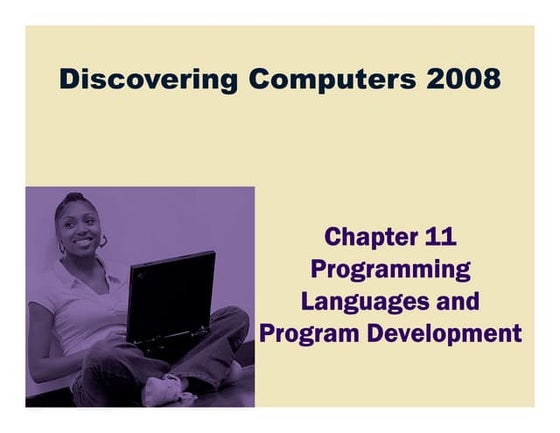 Discovering Computers 2008

Chapter 11
Programming
Languages and
Program Development